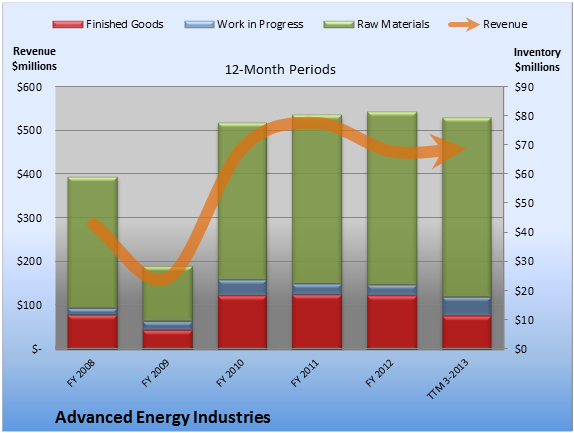 Finished Goods
Work in Progress
Raw Materials
Revenue

Revenue
$millions

12-Month Periods

Inventory
$millions

$600
$500
$400
$300
$200
$100
$-

$90
$80
$70
$60
$50
$40
$30
$20
$10
$0

FY 2008
FY 2009
FY 2010
FY 2011
FY 2012
TTM 3-2013

Advanced Energy Industries